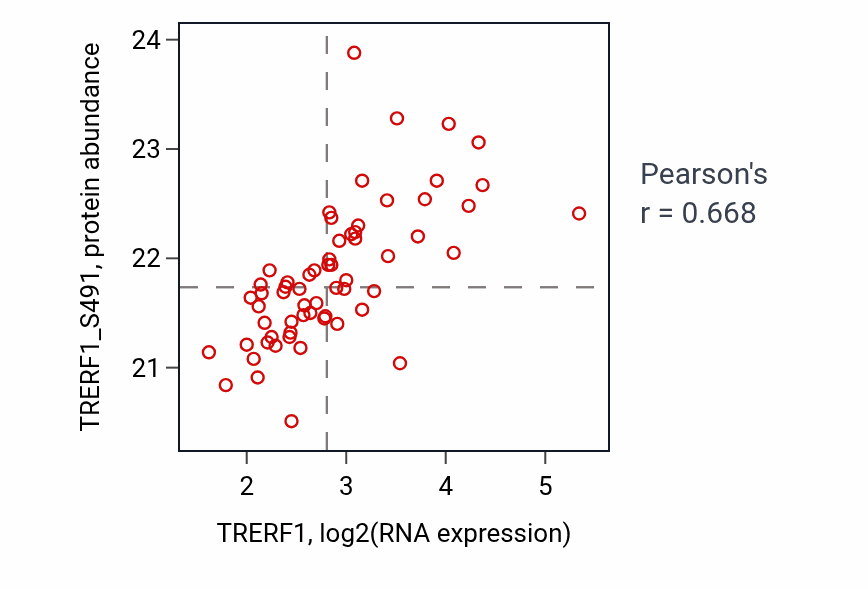 TRERF1_S491, protein abundance

24
23
22
21

2
3
4
5

TRERF1, log2(RNA expression)

Pearson's
r = 0.668